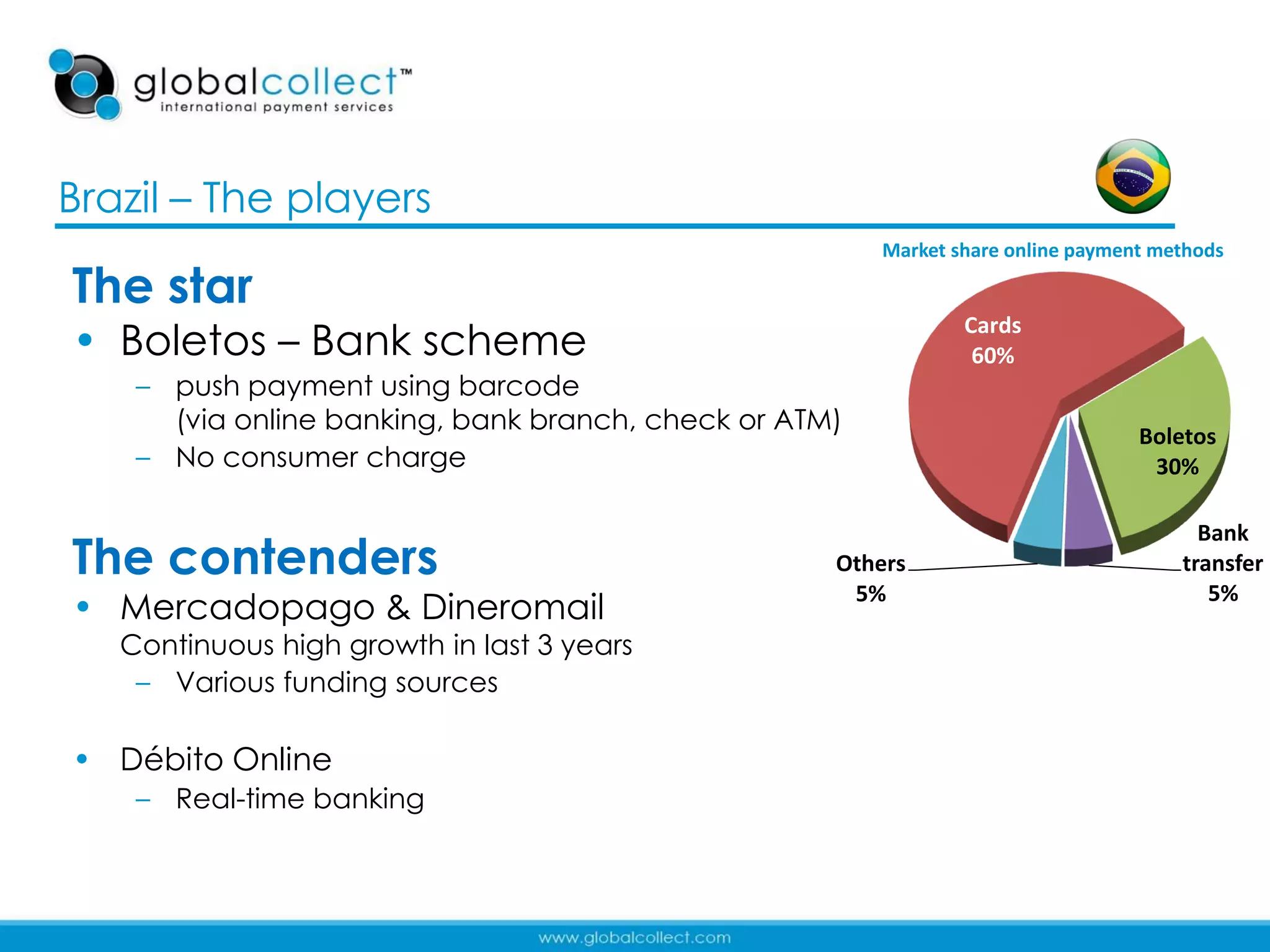 globalcollect™
international payment services

Brazil – The players

The star

• Boletos – Bank scheme
– push payment using barcode (via online banking, bank branch, check or ATM)
– No consumer charge

The contenders

• Mercadopago & Dineromail
Continuous high growth in last 3 years
– Various funding sources

• Débito Online
– Real-time banking

Market share online payment methods

Cards 60%
Boletos 30%
Bank transfer 5%
Others 5%

www.globalcollect.com